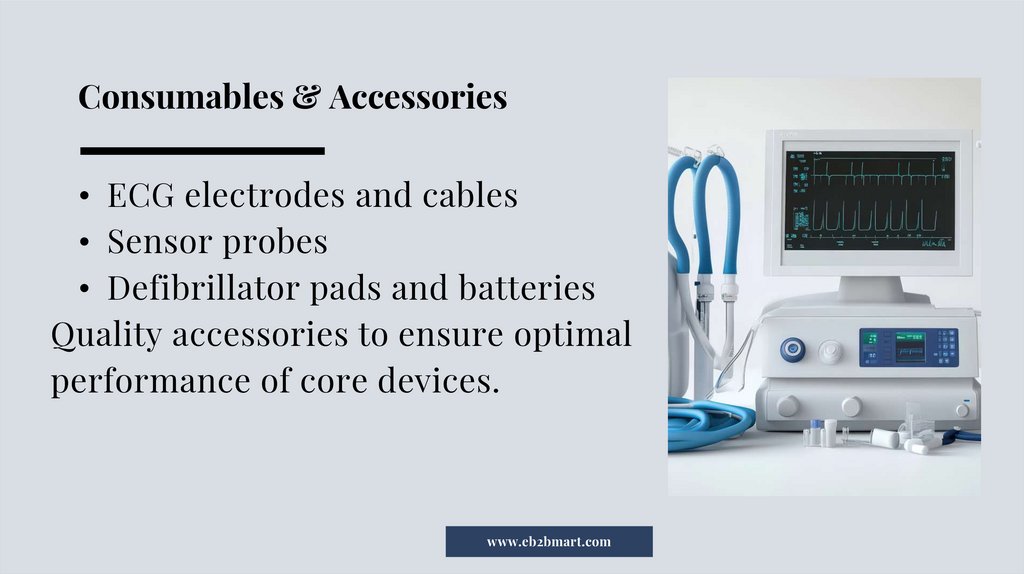 Consumables & Accessories

• ECG electrodes and cables
• Sensor probes
• Defibrillator pads and batteries

Quality accessories to ensure optimal performance of core devices.

www.eb2bmart.com